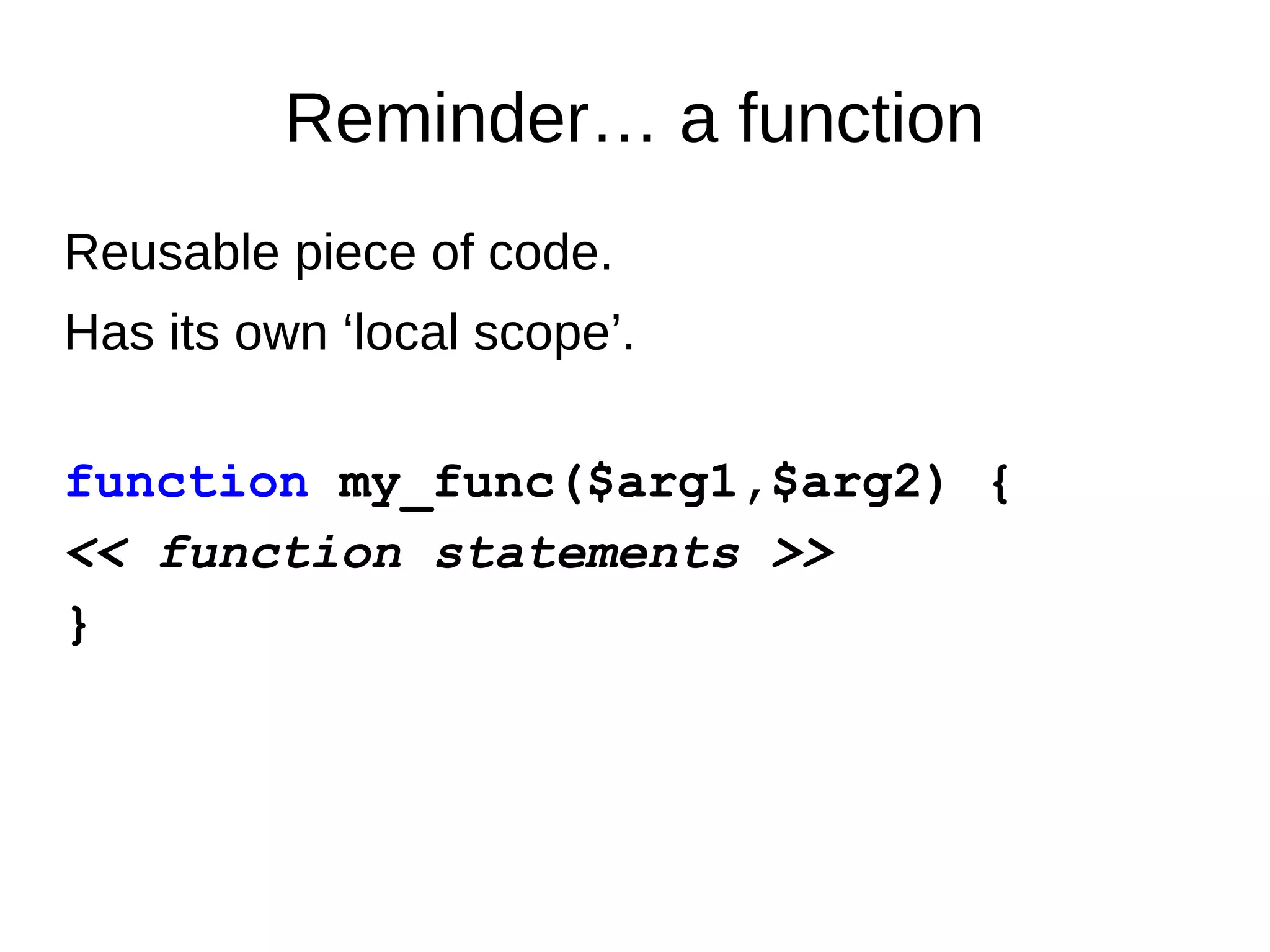 Reminder… a function

Reusable piece of code.

Has its own ‘local scope’.

function my_func($arg1,$arg2) {
<< function statements >>
}